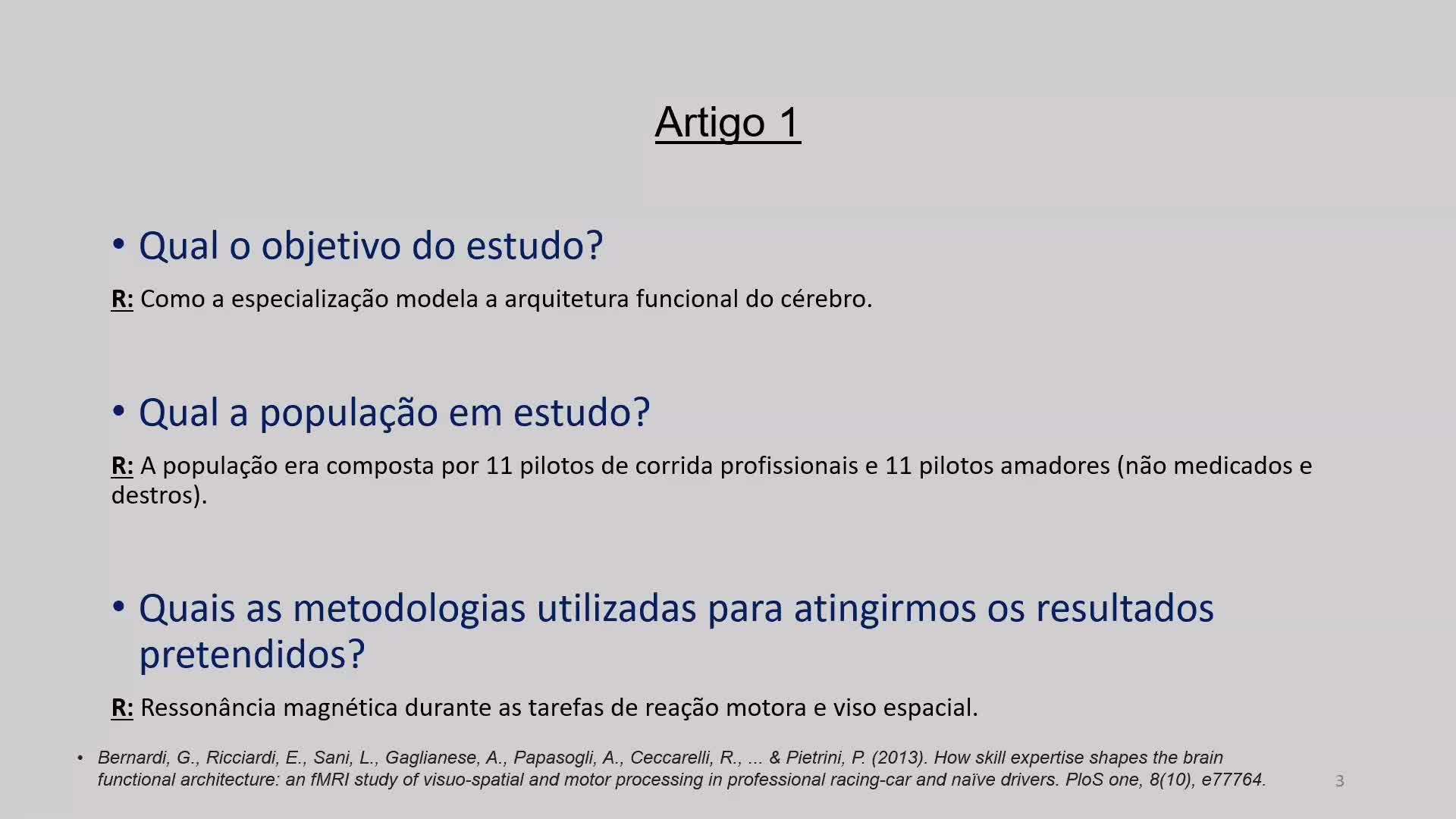 Artigo 1

• Qual o objetivo do estudo?

R: Como a especialização modela a arquitetura funcional do cérebro.

• Qual a população em estudo?

R: A população era composta por 11 pilotos de corrida profissionais e 11 pilotos amadores (não medicados e destros).

• Quais as metodologias utilizadas para atingirmos os resultados pretendidos?

R: Ressonância magnética durante as tarefas de reação motora e viso espacial.

• Bernardi, G., Ricciardi, E., Sani, L., Gaglianese, A., Papasogli, A., Ceccarelli, R., ... & Pietrini, P. (2013). How skill expertise shapes the brain functional architecture: an fMRI study of visuo-spatial and motor processing in professional racing-car and naïve drivers. PloS one, 8(10), e77764.

3